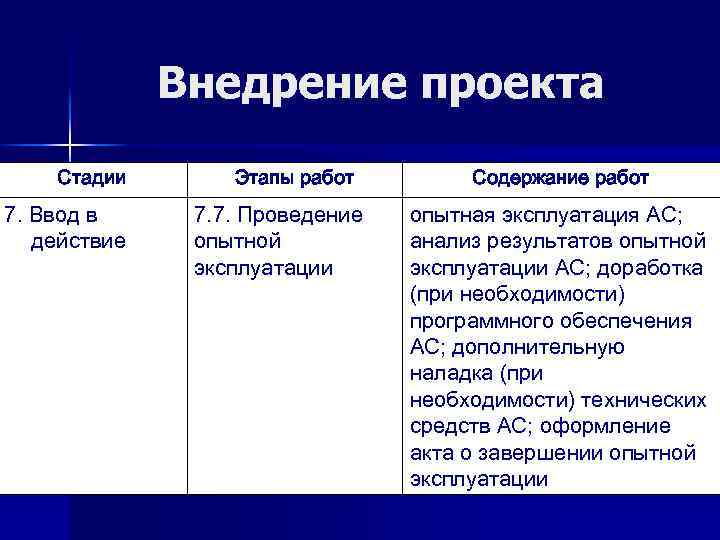 Внедрение проекта

| Стадии | Этапы работ | Содержание работ |
|---|---|---|
| 7. Ввод в действие | 7.7. Проведение опытной эксплуатации | опытная эксплуатация АС; анализ результатов опытной эксплуатации АС; доработка (при необходимости) программного обеспечения АС; дополнительную наладка (при необходимости) технических средств АС; оформление акта о завершении опытной эксплуатации |